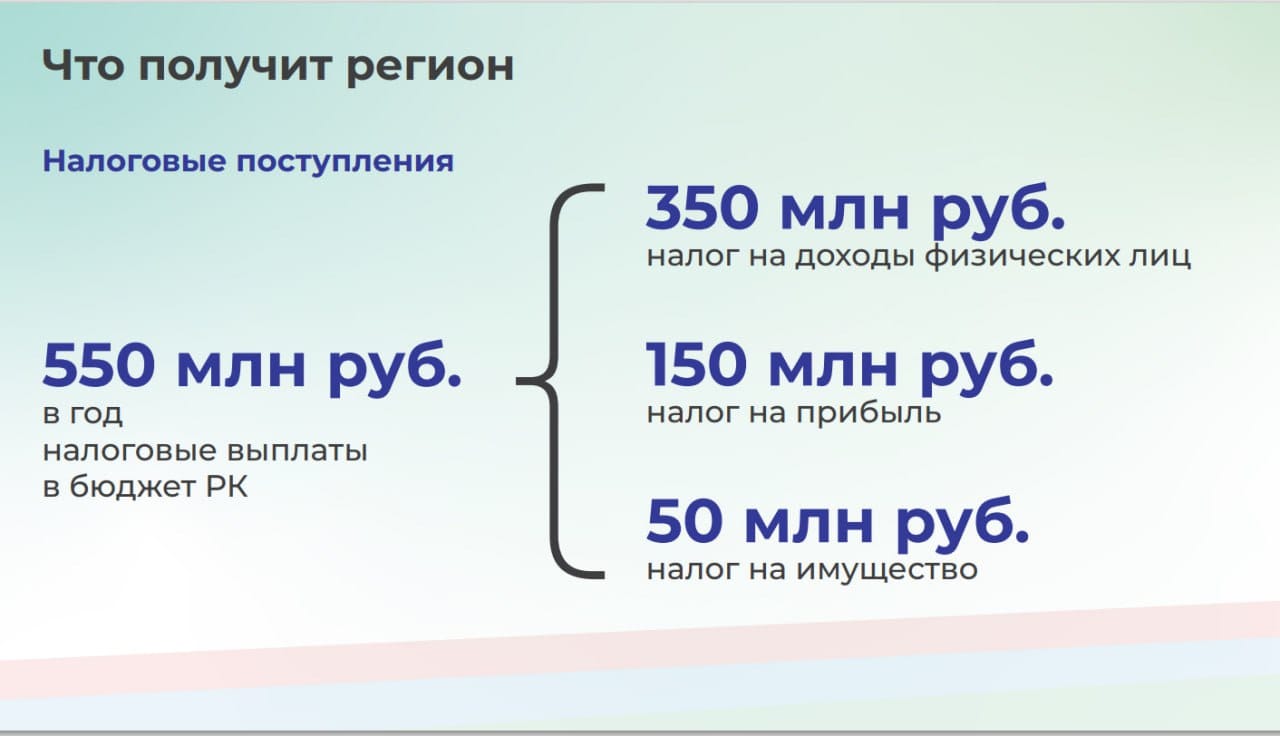 Что получит регион

Налоговые поступления

550 млн руб.
в год
налоговые выплаты
в бюджет РК

350 млн руб.
налог на доходы физических лиц

150 млн руб.
налог на прибыль

50 млн руб.
налог на имущество